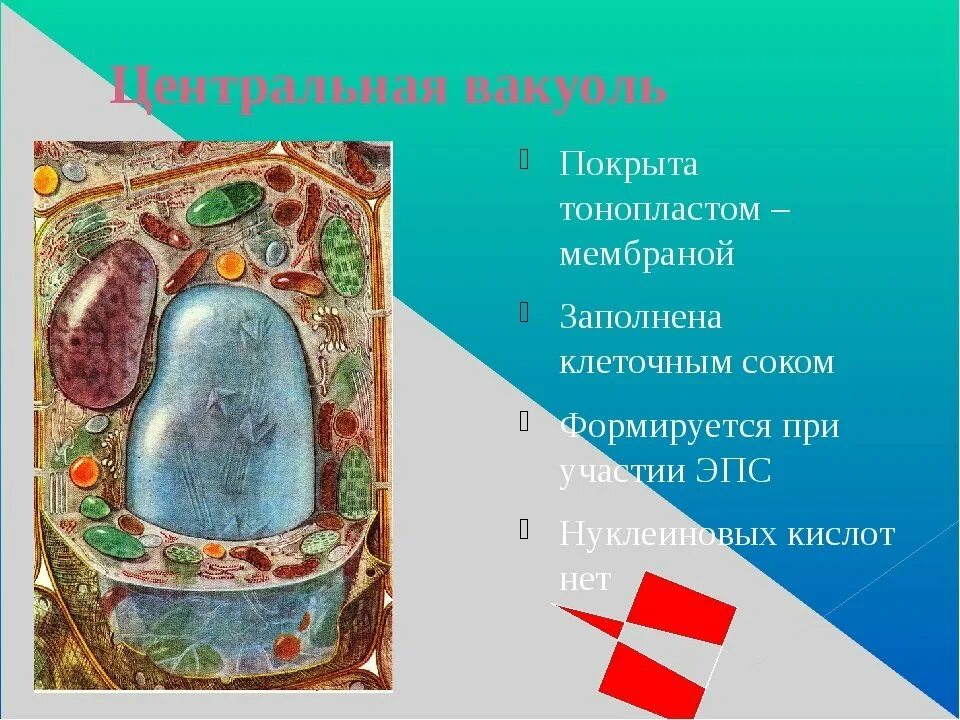 Центральная вакуоль

Покрыта тонопластом – мембраной

Заполнена клеточным соком

Формируется при участии ЭПС

Нуклеиновых кислот нет